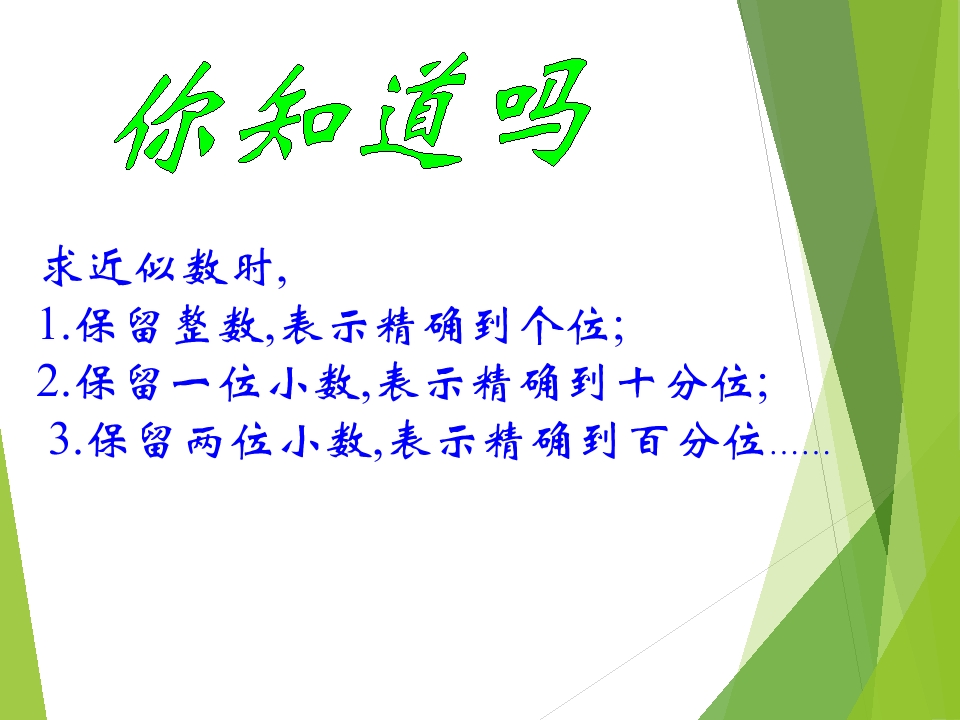 你知道吗

求近似数时,

1.保留整数,表示精确到个位;

2.保留一位小数,表示精确到十分位;

3.保留两位小数,表示精确到百分位……